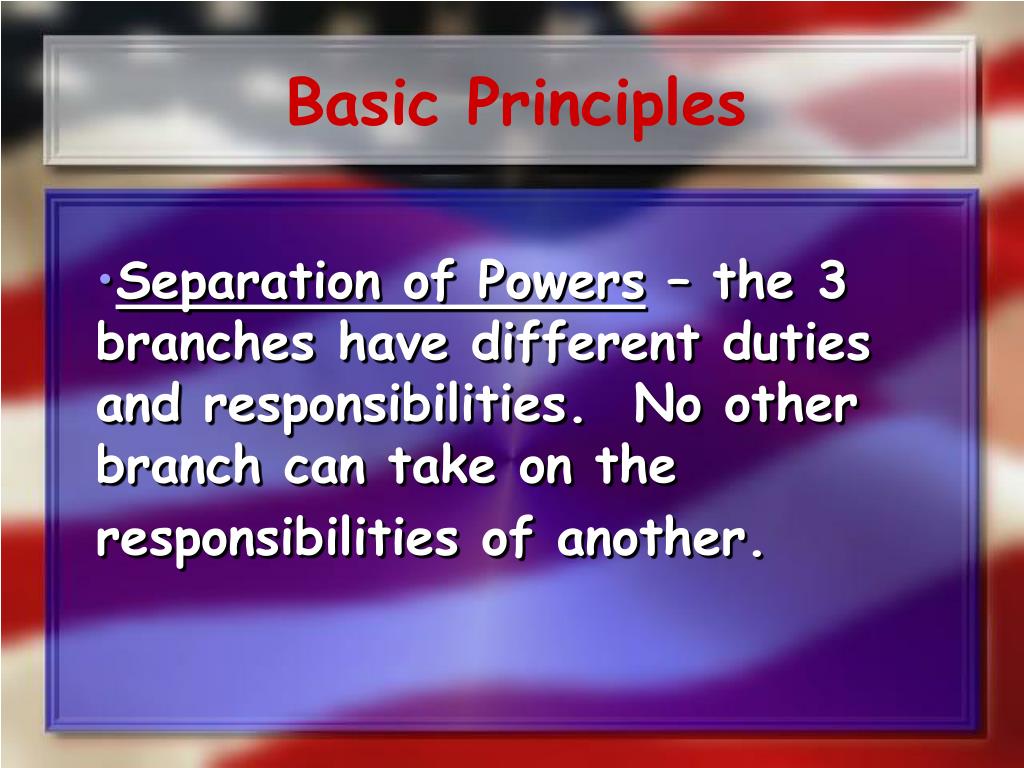 Basic Principles

•Separation of Powers – the 3 branches have different duties and responsibilities. No other branch can take on the responsibilities of another.